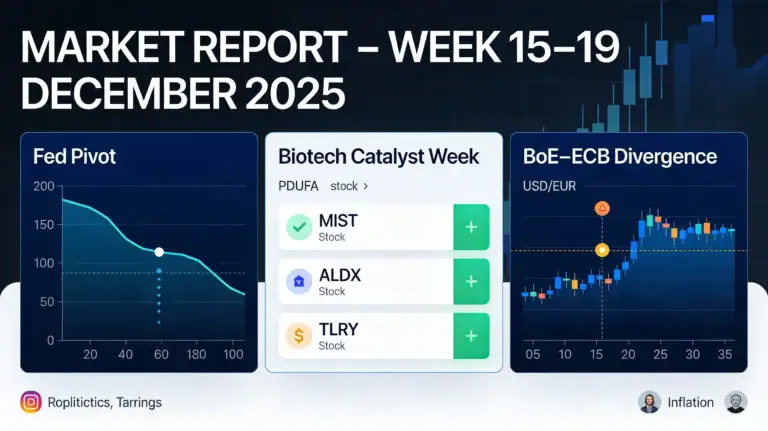 MARKET REPORT – WEEK 15–19 DECEMBER 2025

Fed Pivot

200
150
100
50
0
20 40 60 180 100

Biotech Catalyst Week

PDUFA stock >

MIST
Stock
+

ALDX
Stock
+

TLRY
Stock
+

BoE–ECB Divergence

USD/EUR

05 10 15 20 25 30 35

Roplitictics, Tarrings

Inflation